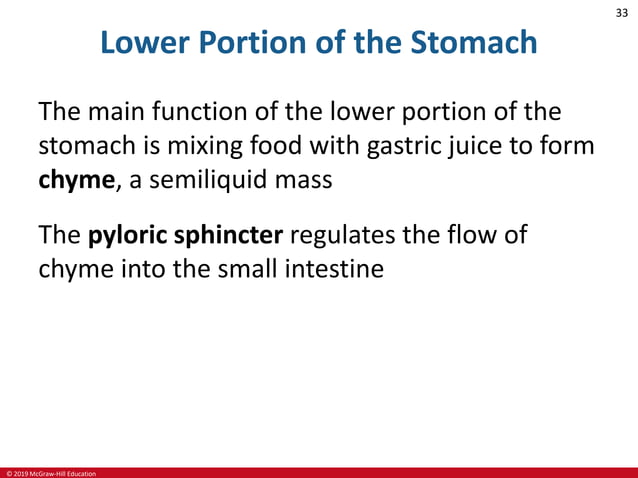 33

Lower Portion of the Stomach

The main function of the lower portion of the stomach is mixing food with gastric juice to form chyme, a semiliquid mass

The pyloric sphincter regulates the flow of chyme into the small intestine

© 2019 McGraw-Hill Education